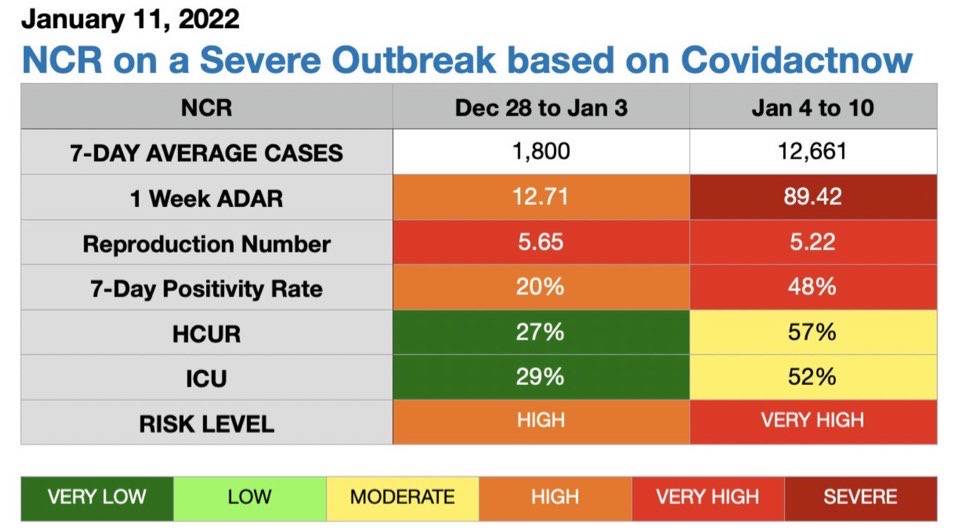 January 11, 2022

NCR on a Severe Outbreak based on Covidactnow

| NCR | Dec 28 to Jan 3 | Jan 4 to 10 |
|---|---|---|
| 7-DAY AVERAGE CASES | 1,800 | 12,661 |
| 1 Week ADAR | 12.71 | 89.42 |
| Reproduction Number | 5.65 | 5.22 |
| 7-Day Positivity Rate | 20% | 48% |
| HCUR | 27% | 57% |
| ICU | 29% | 52% |
| RISK LEVEL | HIGH | VERY HIGH |

| VERY LOW | LOW | MODERATE | HIGH | VERY HIGH | SEVERE |
|---|---|---|---|---|---|